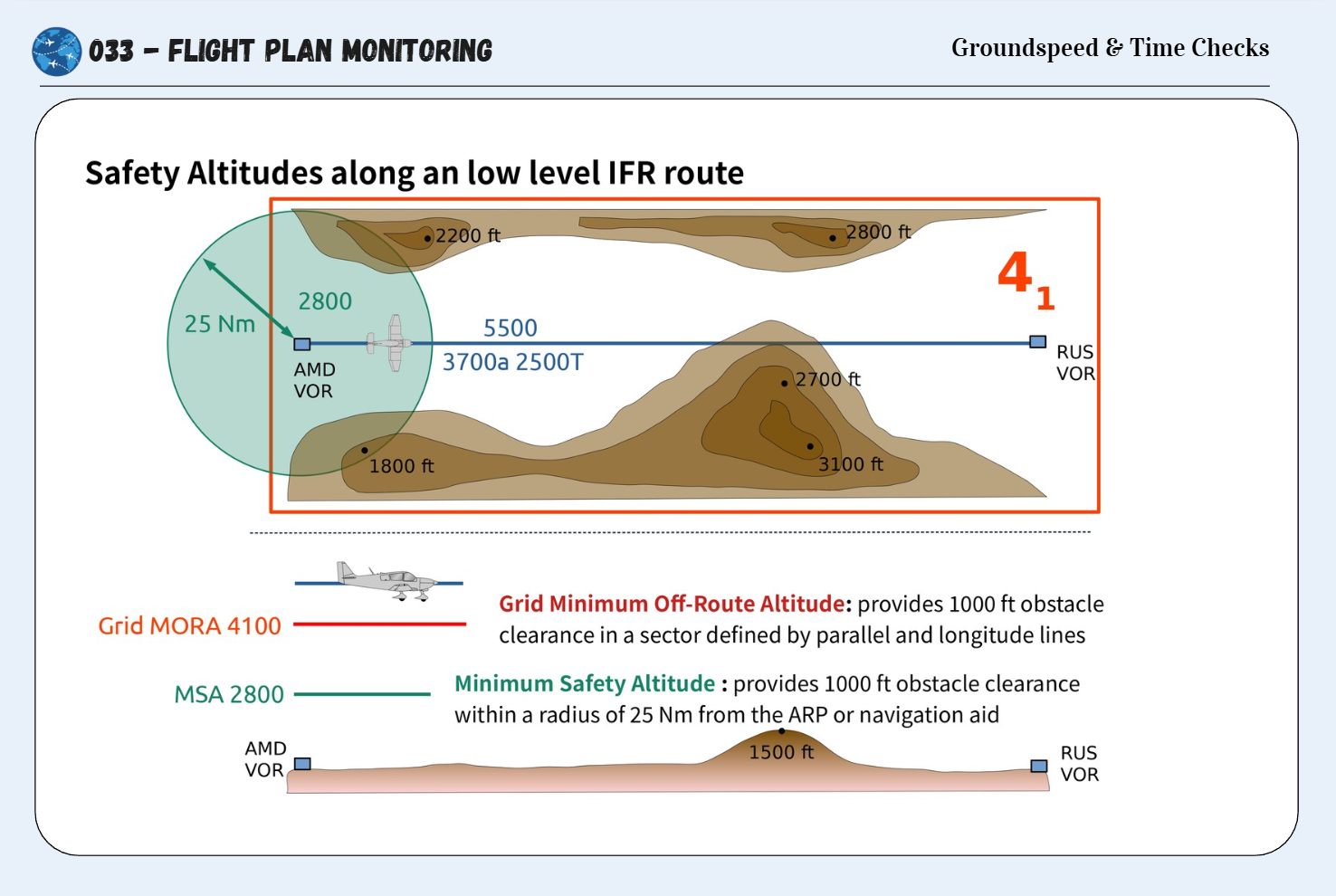 033 – FLIGHT PLAN MONITORING

Groundspeed & Time Checks

Safety Altitudes along an low level IFR route

2200 ft

2800 ft

$4_1$

25 Nm

2800

5500

3700a 2500T

AMD VOR

RUS VOR

2700 ft

1800 ft

3100 ft

Grid MORA 4100

Grid Minimum Off-Route Altitude: provides 1000 ft obstacle clearance in a sector defined by parallel and longitude lines

MSA 2800

Minimum Safety Altitude : provides 1000 ft obstacle clearance within a radius of 25 Nm from the ARP or navigation aid

AMD VOR

1500 ft

RUS VOR